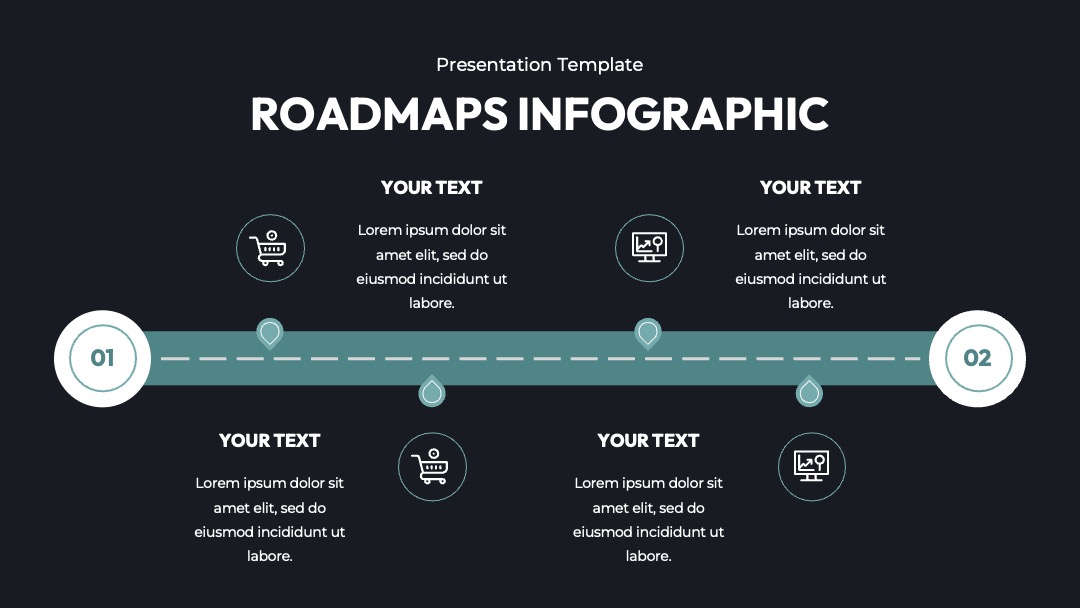 Presentation Template

ROADMAPS INFOGRAPHIC

YOUR TEXT

Lorem ipsum dolor sit amet elit, sed do eiusmod incididunt ut labore.

YOUR TEXT

Lorem ipsum dolor sit amet elit, sed do eiusmod incididunt ut labore.

01

02

YOUR TEXT

Lorem ipsum dolor sit amet elit, sed do eiusmod incididunt ut labore.

YOUR TEXT

Lorem ipsum dolor sit amet elit, sed do eiusmod incididunt ut labore.